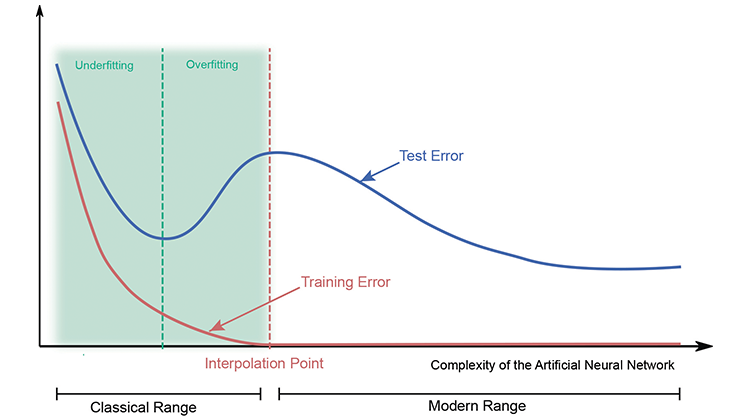 Underfitting

Overfitting

Test Error

Training Error

Interpolation Point

Complexity of the Artificial Neural Network

Classical Range

Modern Range